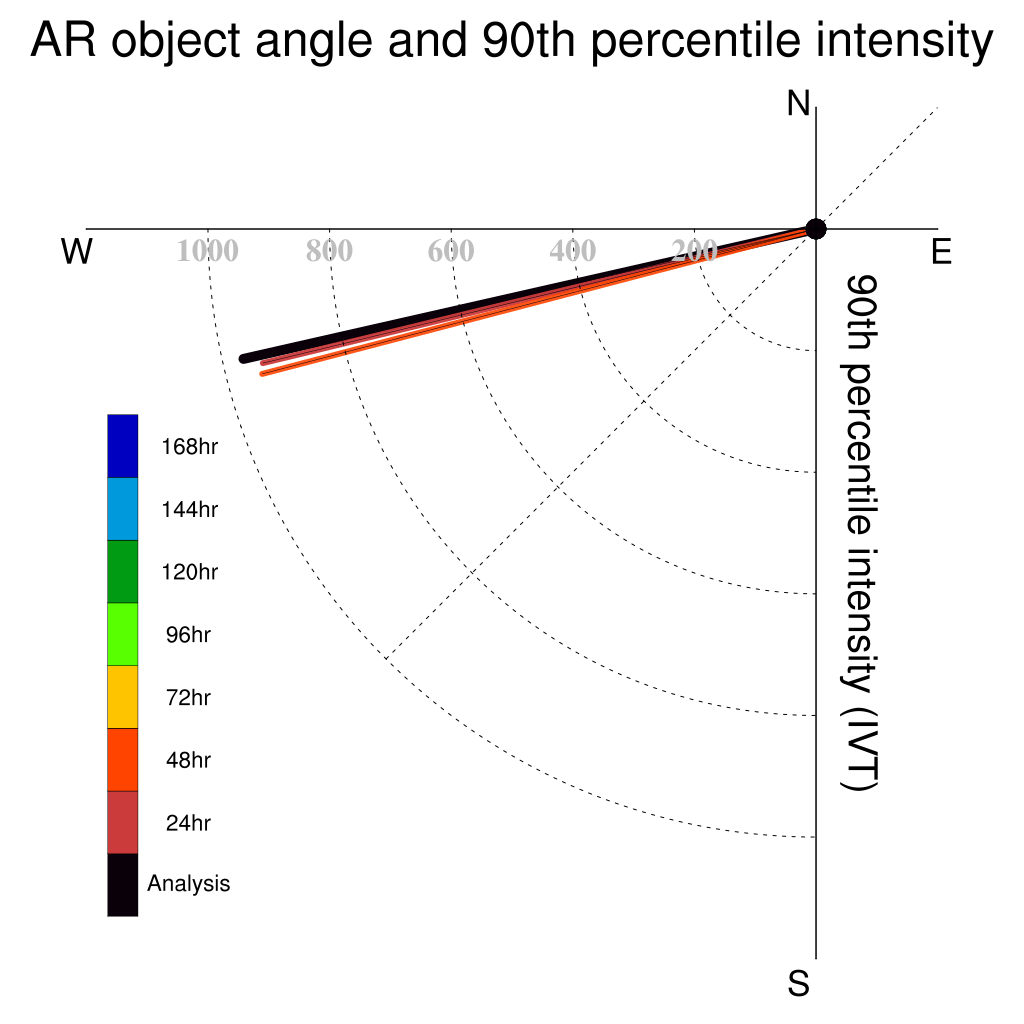 AR object angle and 90th percentile intensity

N

W

E

S

1000
800
600
400
200

90th percentile intensity (IVT)

168hr
144hr
120hr
96hr
72hr
48hr
24hr
Analysis